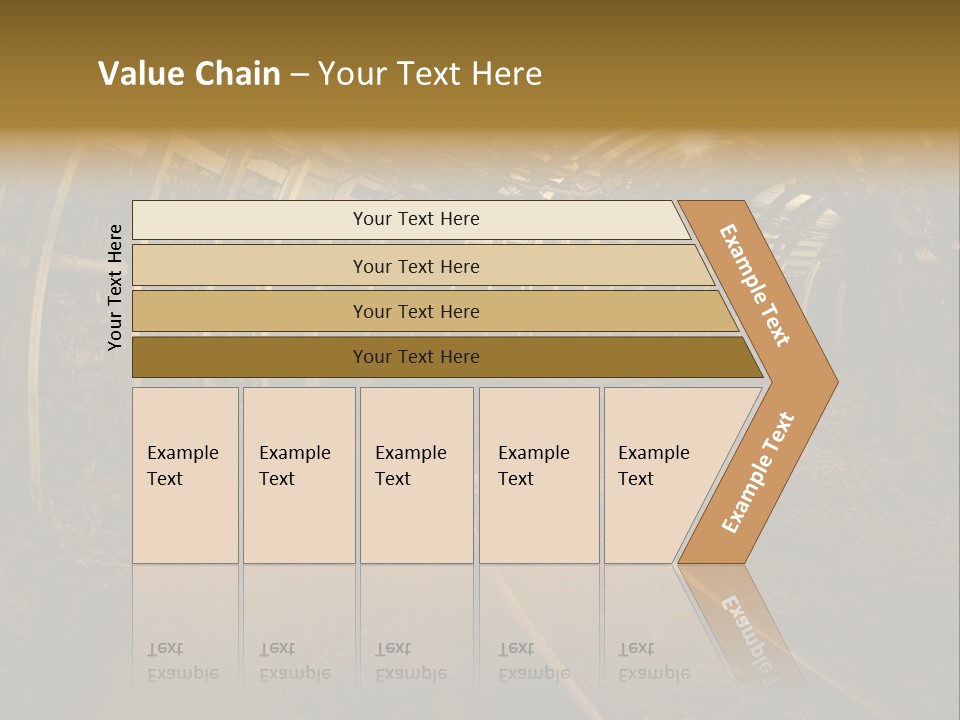 Value Chain – Your Text Here

Your Text Here

Your Text Here

Your Text Here

Your Text Here

Your Text Here

Example Text

Example Text

Example Text

Example Text

Example Text

Example Text

Example Text